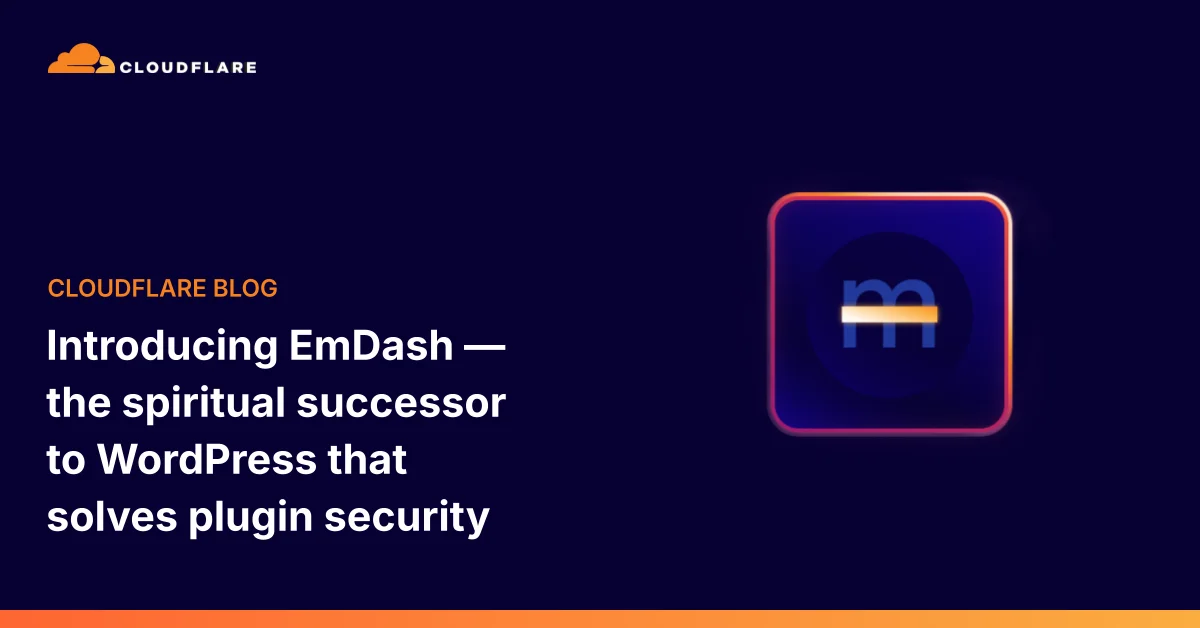 CLOUDFLARE

CLOUDFLARE BLOG

Introducing EmDash — the spiritual successor to WordPress that solves plugin security

m